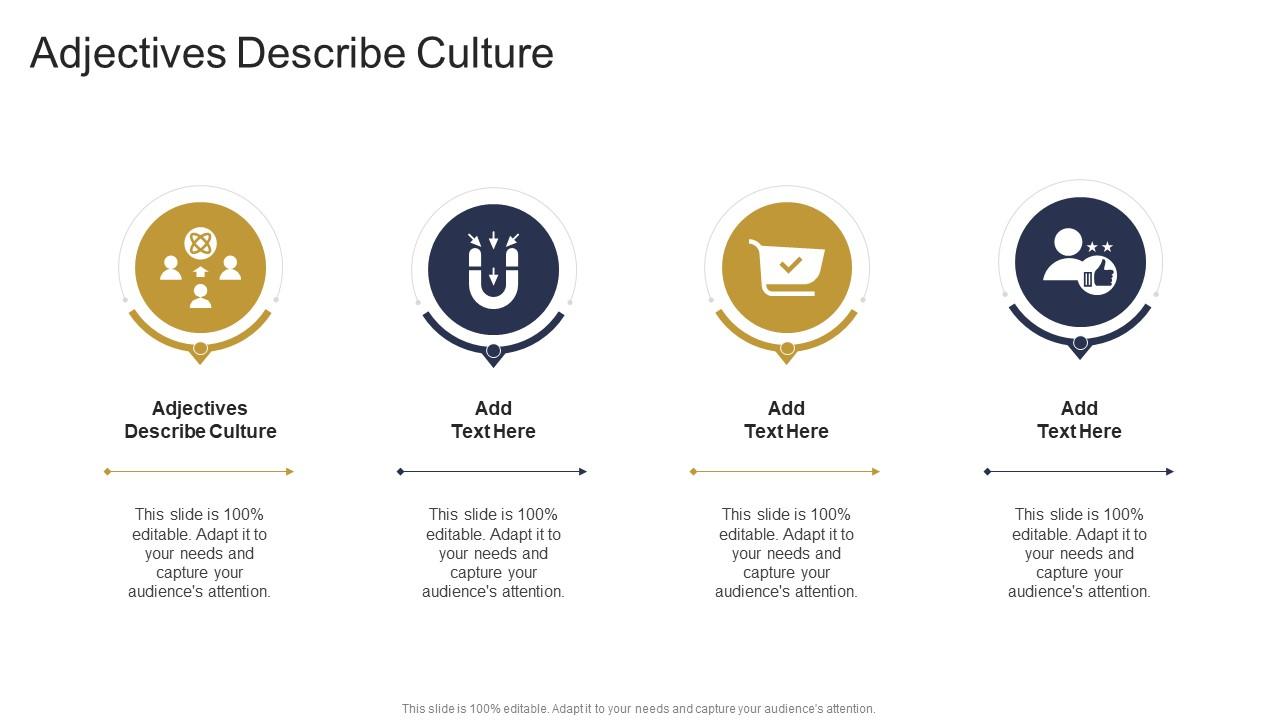 Adjectives Describe Culture

Adjectives Describe Culture

This slide is 100% editable. Adapt it to your needs and capture your audience's attention.

Add Text Here

This slide is 100% editable. Adapt it to your needs and capture your audience's attention.

Add Text Here

This slide is 100% editable. Adapt it to your needs and capture your audience's attention.

Add Text Here

This slide is 100% editable. Adapt it to your needs and capture your audience's attention.

This slide is 100% editable. Adapt it to your needs and capture your audience's attention.